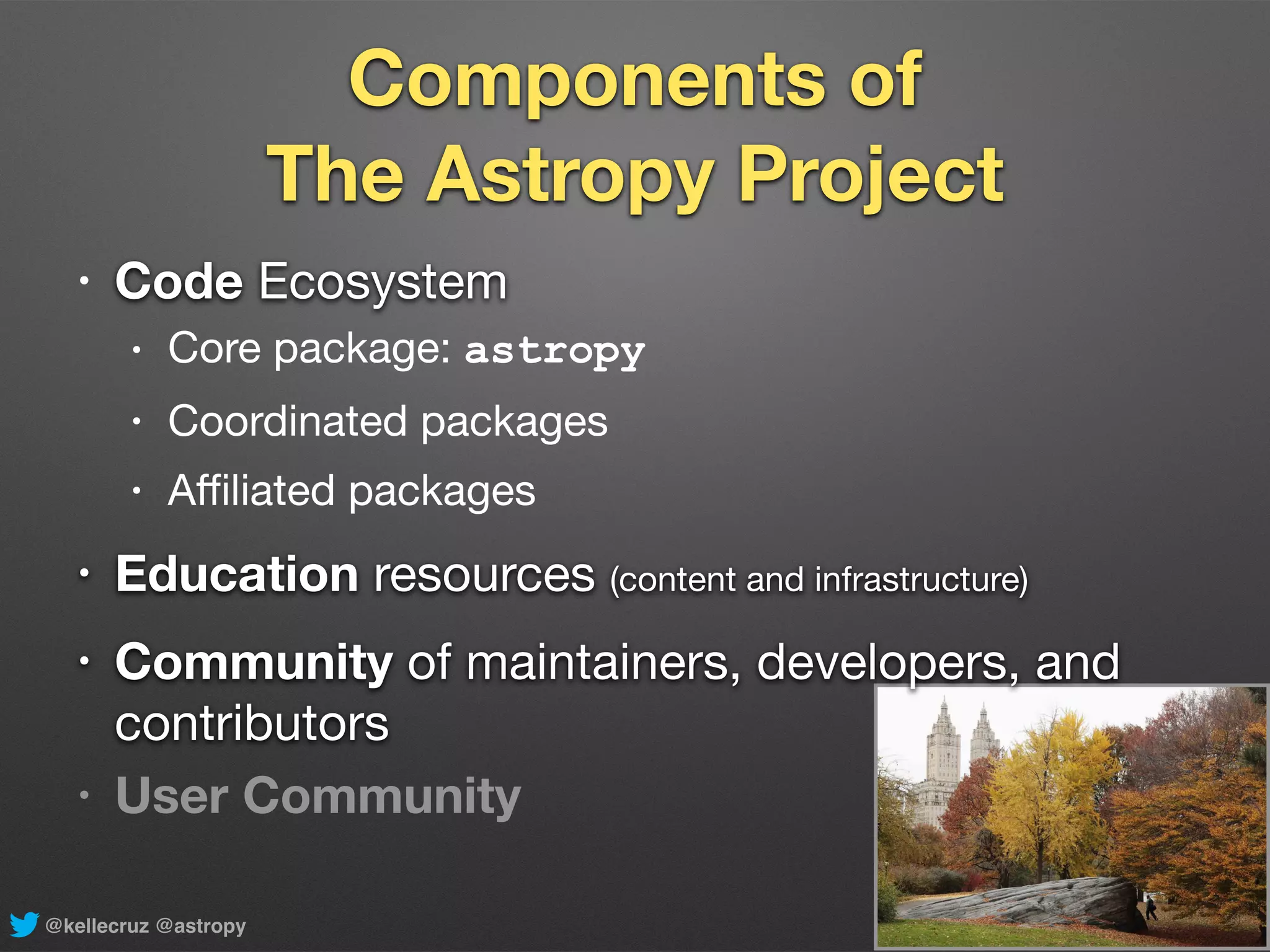 Components of
The Astropy Project

• Code Ecosystem
  • Core package: astropy
  • Coordinated packages
  • Affiliated packages
• Education resources (content and infrastructure)
• Community of maintainers, developers, and contributors
• User Community

@kellecruz @astropy